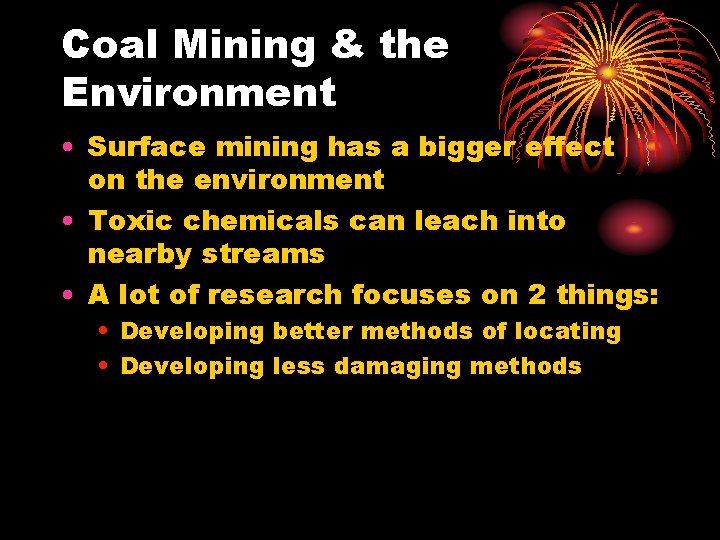 Coal Mining & the Environment

• Surface mining has a bigger effect on the environment
• Toxic chemicals can leach into nearby streams
• A lot of research focuses on 2 things:
  • Developing better methods of locating
  • Developing less damaging methods